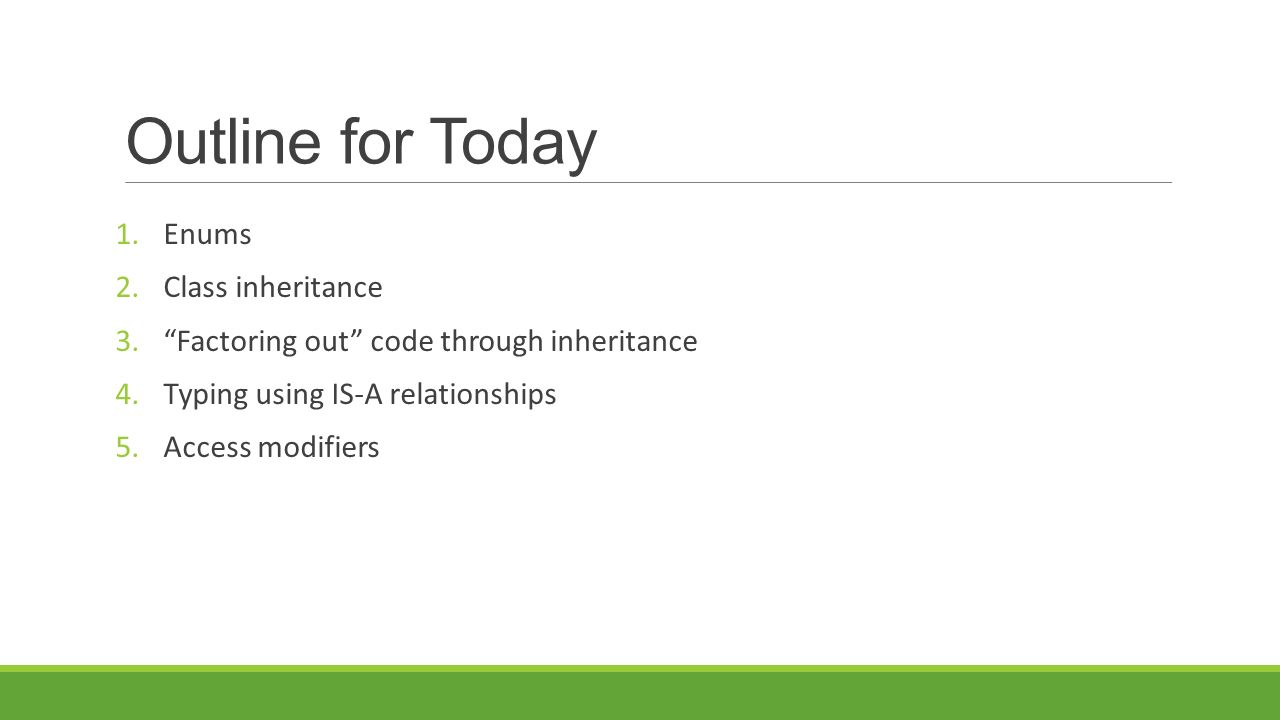 Outline for Today

1. Enums
2. Class inheritance
3. “Factoring out” code through inheritance
4. Typing using IS-A relationships
5. Access modifiers